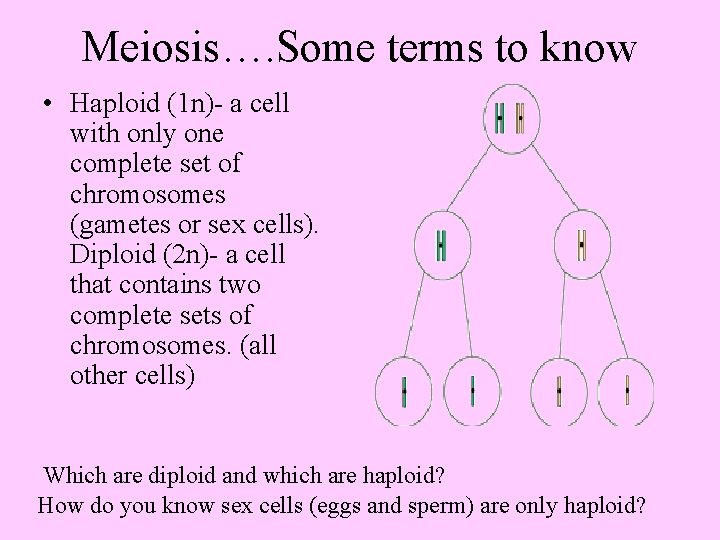 Meiosis….Some terms to know

• Haploid (1n)- a cell with only one complete set of chromosomes (gametes or sex cells). Diploid (2n)- a cell that contains two complete sets of chromosomes. (all other cells)

Which are diploid and which are haploid?
How do you know sex cells (eggs and sperm) are only haploid?